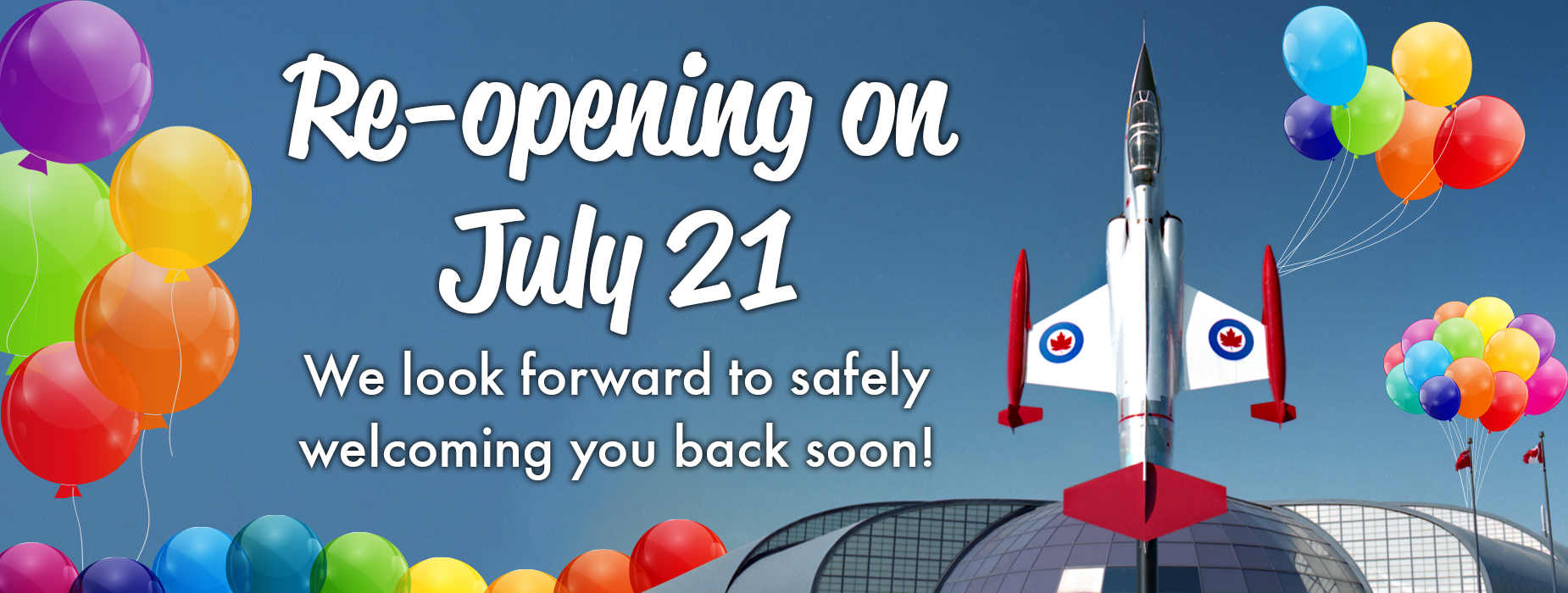 Re-opening on July 21

We look forward to safely welcoming you back soon!